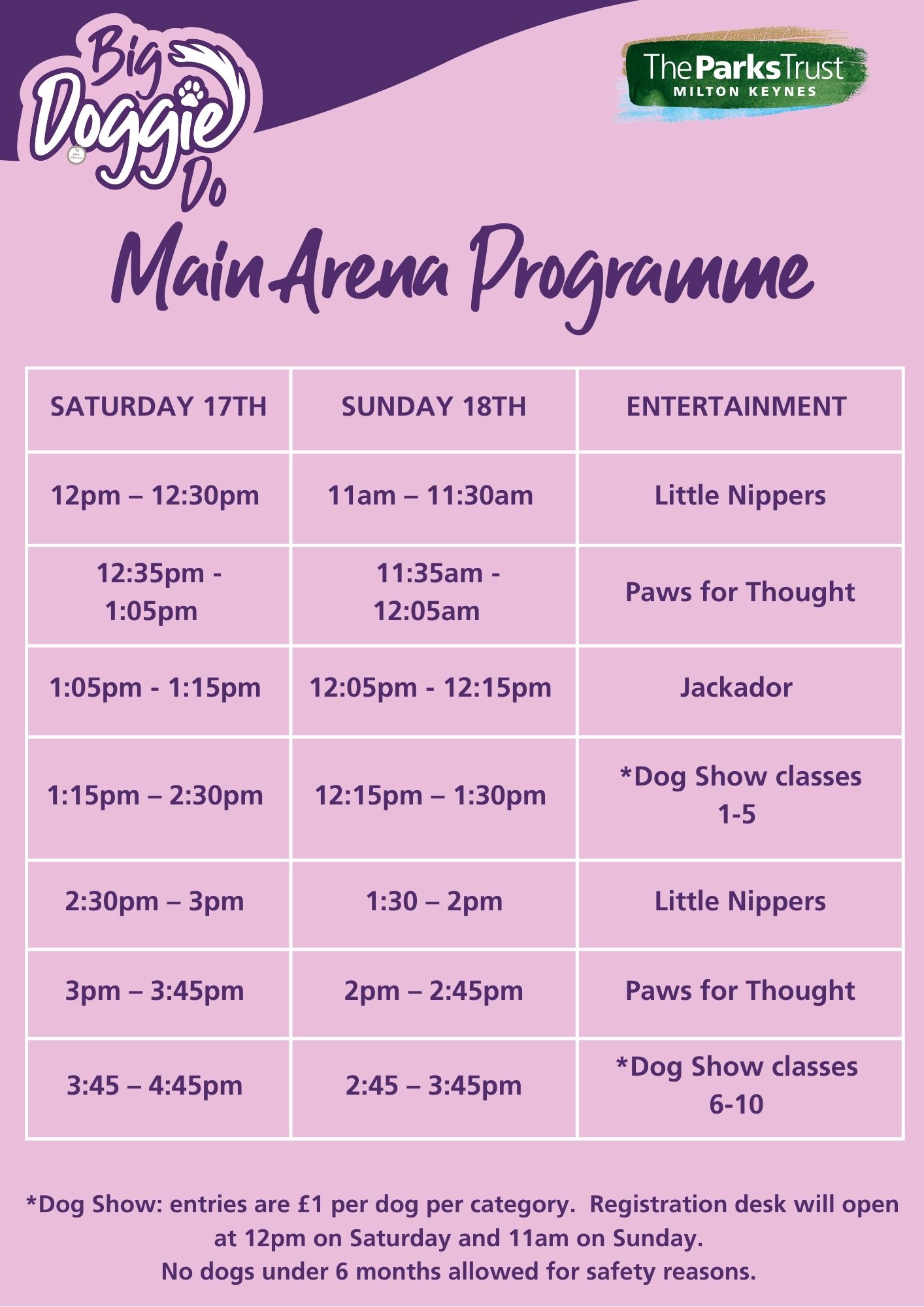 Big Doggie Do

The Parks Trust
MILTON KEYNES

Main Arena Programme

| SATURDAY 17TH | SUNDAY 18TH | ENTERTAINMENT |
|---|---|---|
| 12pm – 12:30pm | 11am – 11:30am | Little Nippers |
| 12:35pm - 1:05pm | 11:35am - 12:05am | Paws for Thought |
| 1:05pm - 1:15pm | 12:05pm - 12:15pm | Jackador |
| 1:15pm – 2:30pm | 12:15pm – 1:30pm | *Dog Show classes 1-5 |
| 2:30pm – 3pm | 1:30 – 2pm | Little Nippers |
| 3pm – 3:45pm | 2pm – 2:45pm | Paws for Thought |
| 3:45 – 4:45pm | 2:45 – 3:45pm | *Dog Show classes 6-10 |

*Dog Show: entries are £1 per dog per category. Registration desk will open at 12pm on Saturday and 11am on Sunday.
No dogs under 6 months allowed for safety reasons.